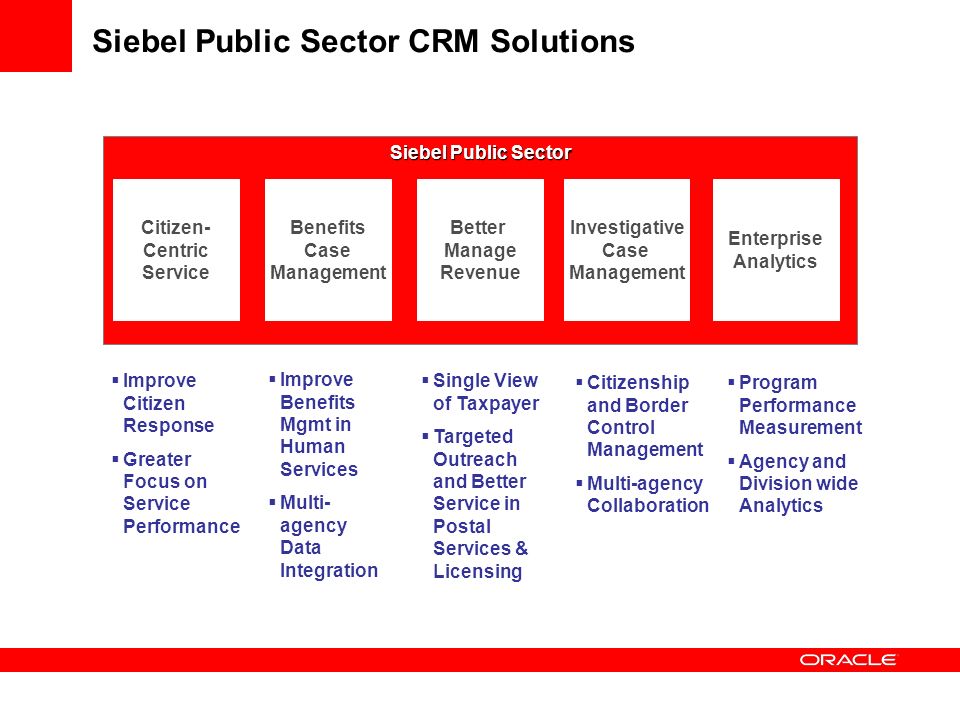 Siebel Public Sector CRM Solutions

Siebel Public Sector

Citizen-Centric Service

Benefits Case Management

Better Manage Revenue

Investigative Case Management

Enterprise Analytics

▪ Improve Citizen Response
▪ Greater Focus on Service Performance

▪ Improve Benefits Mgmt in Human Services
▪ Multi-agency Data Integration

▪ Single View of Taxpayer
▪ Targeted Outreach and Better Service in Postal Services & Licensing

▪ Citizenship and Border Control Management
▪ Multi-agency Collaboration

▪ Program Performance Measurement
▪ Agency and Division wide Analytics

ORACLE